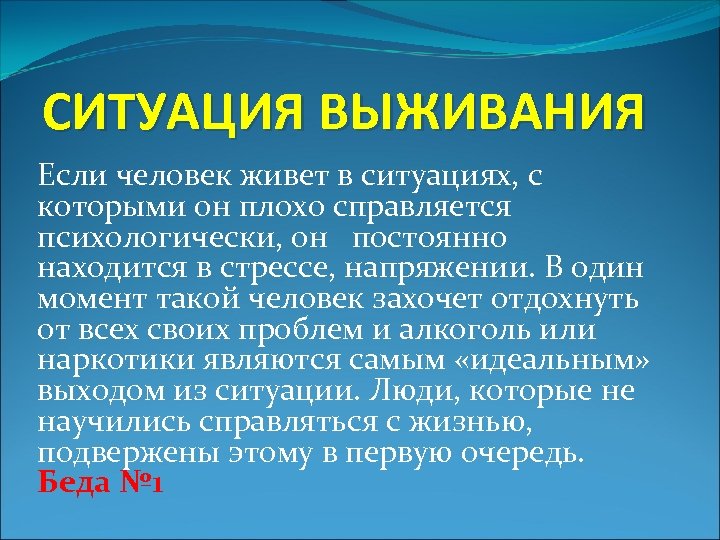 СИТУАЦИЯ ВЫЖИВАНИЯ

Если человек живет в ситуациях, с которыми он плохо справляется психологически, он постоянно находится в стрессе, напряжении. В один момент такой человек захочет отдохнуть от всех своих проблем и алкоголь или наркотики являются самым «идеальным» выходом из ситуации. Люди, которые не научились справляться с жизнью, подвержены этому в первую очередь.
Беда №1